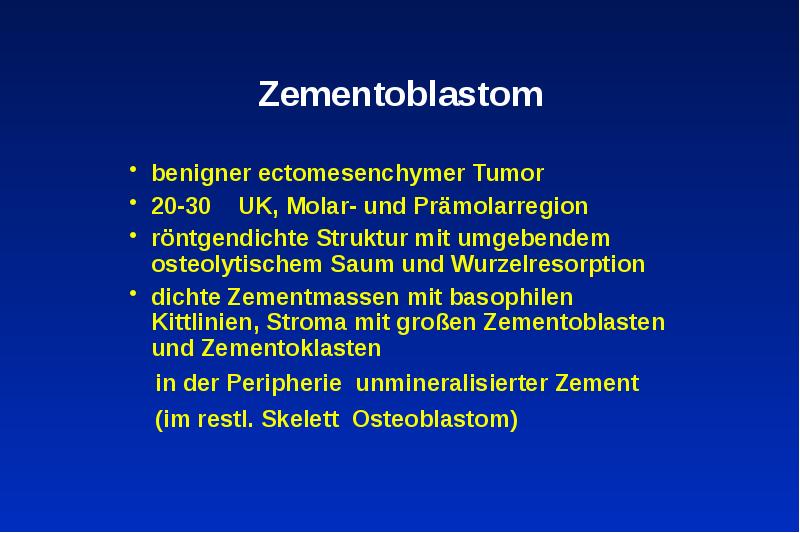 Zementoblastom

• benigner ectomesenchymer Tumor
• 20-30 UK, Molar- und Prämolarregion
• röntgendichte Struktur mit umgebendem osteolytischem Saum und Wurzelresorption
• dichte Zementmassen mit basophilen Kittlinien, Stroma mit großen Zementoblasten und Zementoklasten

in der Peripherie unmineralisierter Zement

(im restl. Skelett Osteoblastom)